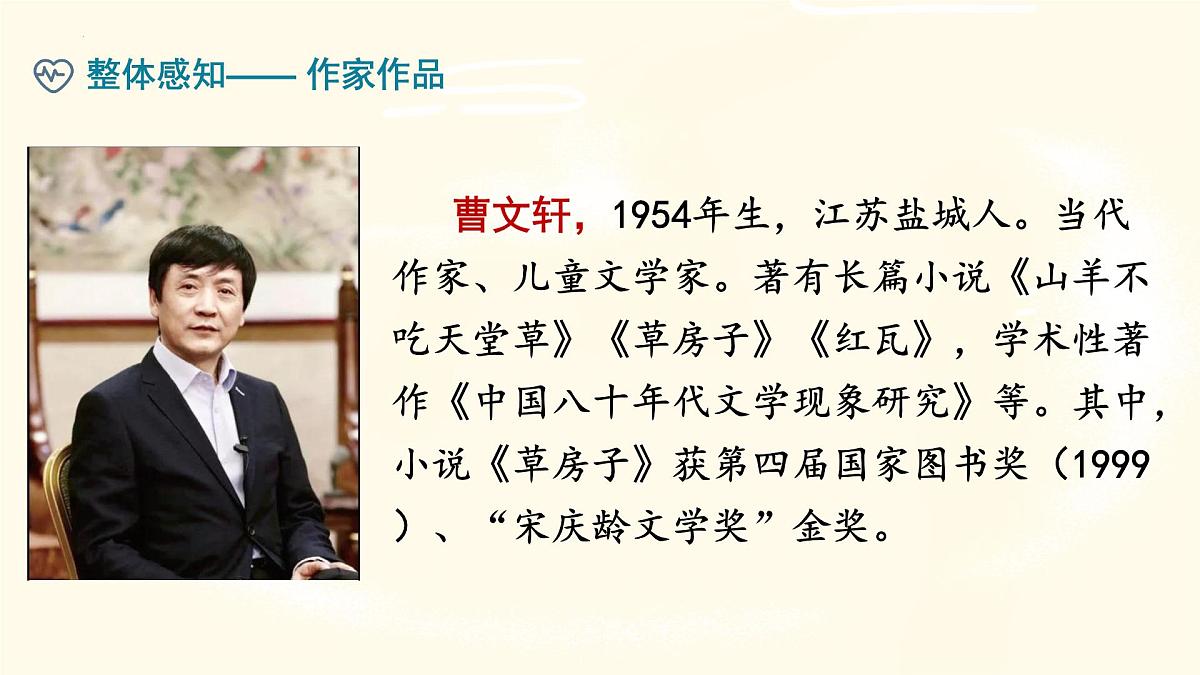 整体感知—— 作家作品

曹文轩，1954年生，江苏盐城人。当代作家、儿童文学家。著有长篇小说《山羊不吃天堂草》《草房子》《红瓦》，学术性著作《中国八十年代文学现象研究》等。其中，小说《草房子》获第四届国家图书奖（1999）、“宋庆龄文学奖”金奖。